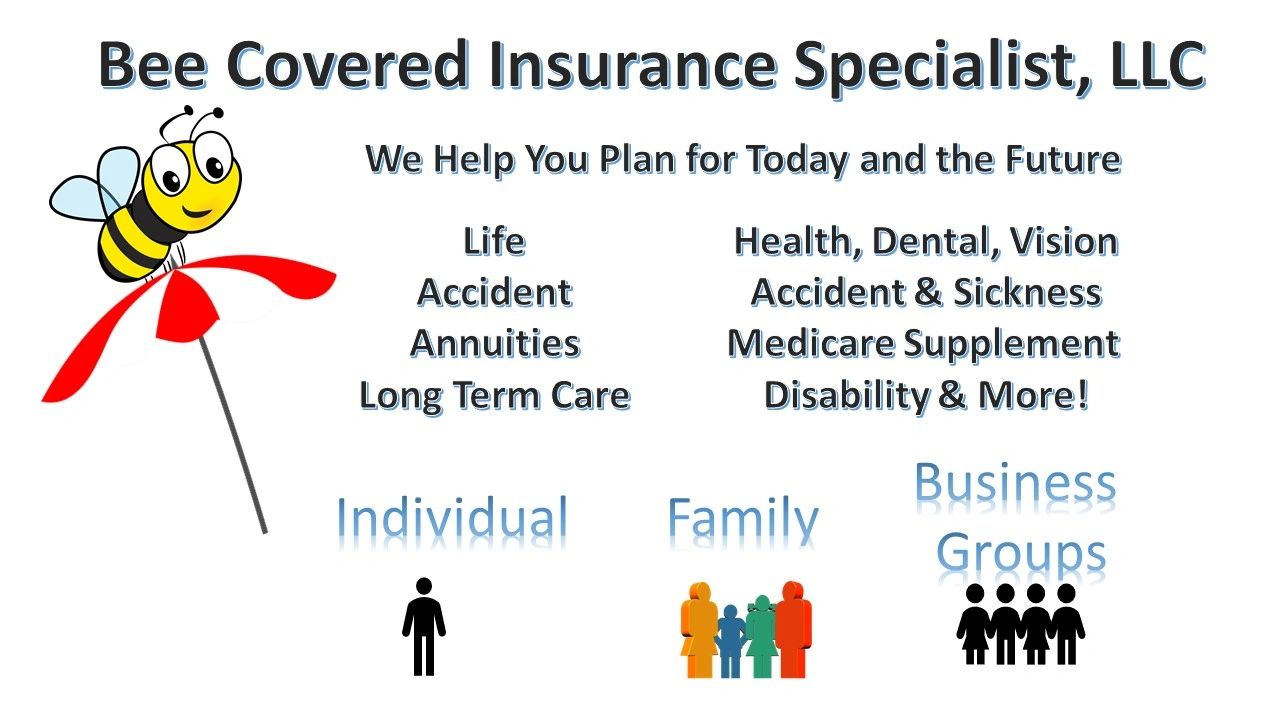 Bee Covered Insurance Specialist, LLC

We Help You Plan for Today and the Future

Life
Accident
Annuities
Long Term Care

Health, Dental, Vision
Accident & Sickness
Medicare Supplement
Disability & More!

Individual

Family

Business
Groups